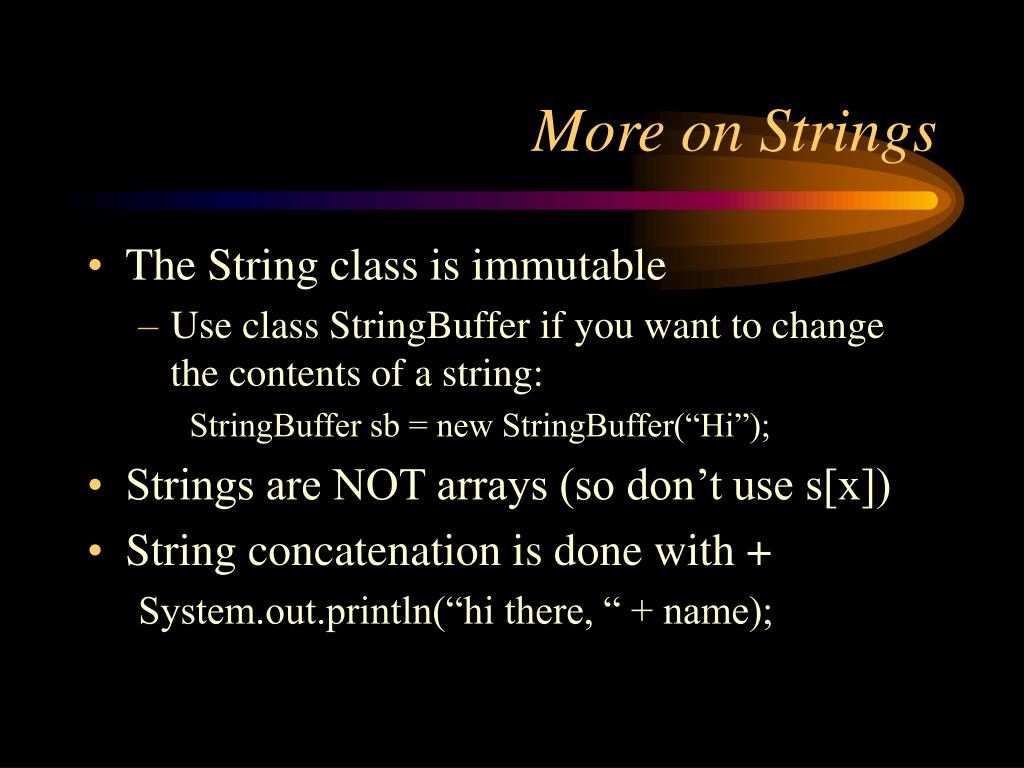 More on Strings

• The String class is immutable
– Use class StringBuffer if you want to change the contents of a string:
StringBuffer sb = new StringBuffer(“Hi”);
• Strings are NOT arrays (so don’t use s[x])
• String concatenation is done with +
System.out.println(“hi there, “ + name);